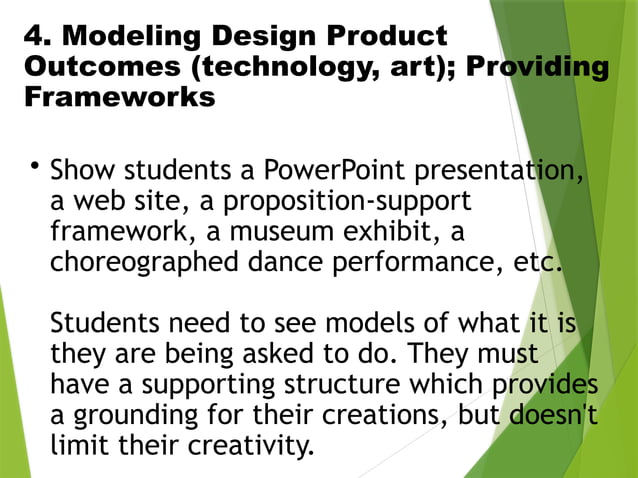 4. Modeling Design Product Outcomes (technology, art); Providing Frameworks

• Show students a PowerPoint presentation, a web site, a proposition-support framework, a museum exhibit, a choreographed dance performance, etc.

Students need to see models of what it is they are being asked to do. They must have a supporting structure which provides a grounding for their creations, but doesn't limit their creativity.